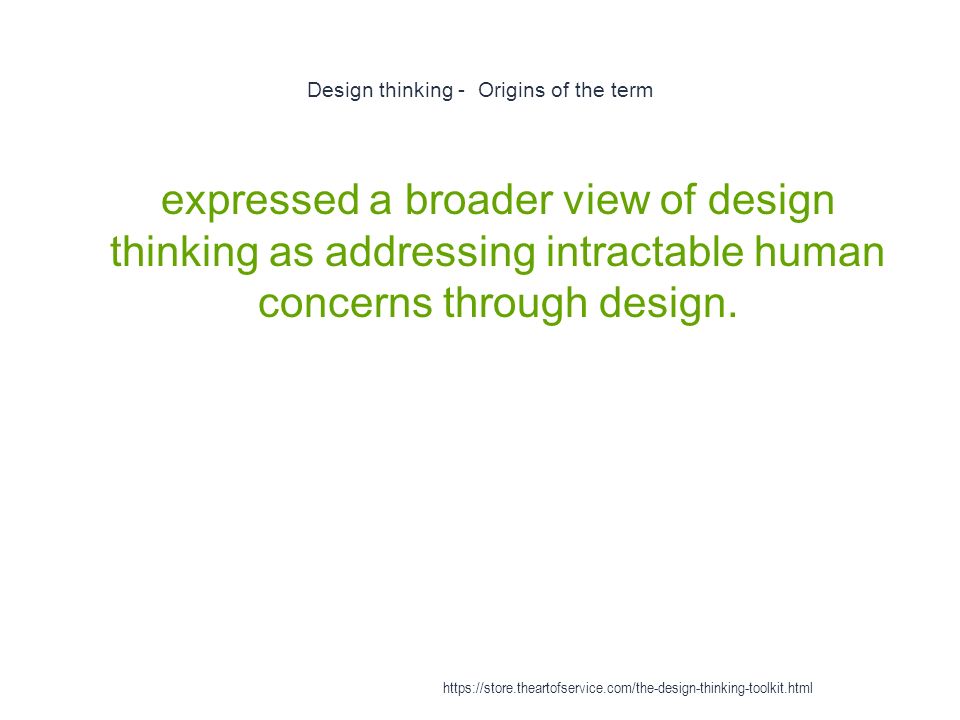 Design thinking - Origins of the term

expressed a broader view of design thinking as addressing intractable human concerns through design.

https://store.theartofservice.com/the-design-thinking-toolkit.html